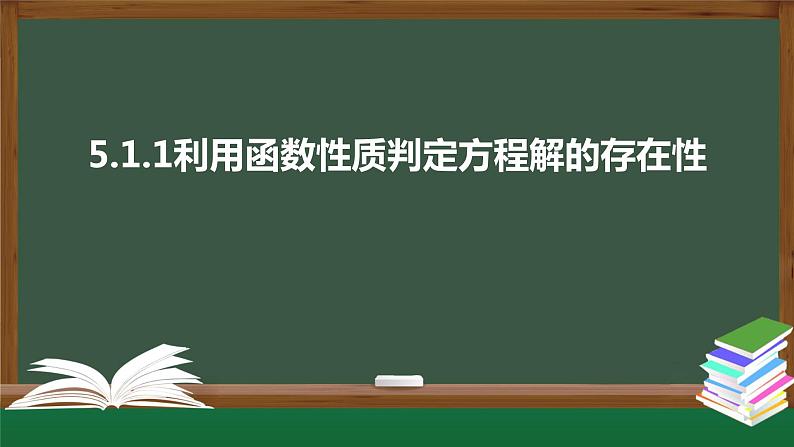 5.1.1利用函数性质判定方程解的存在性